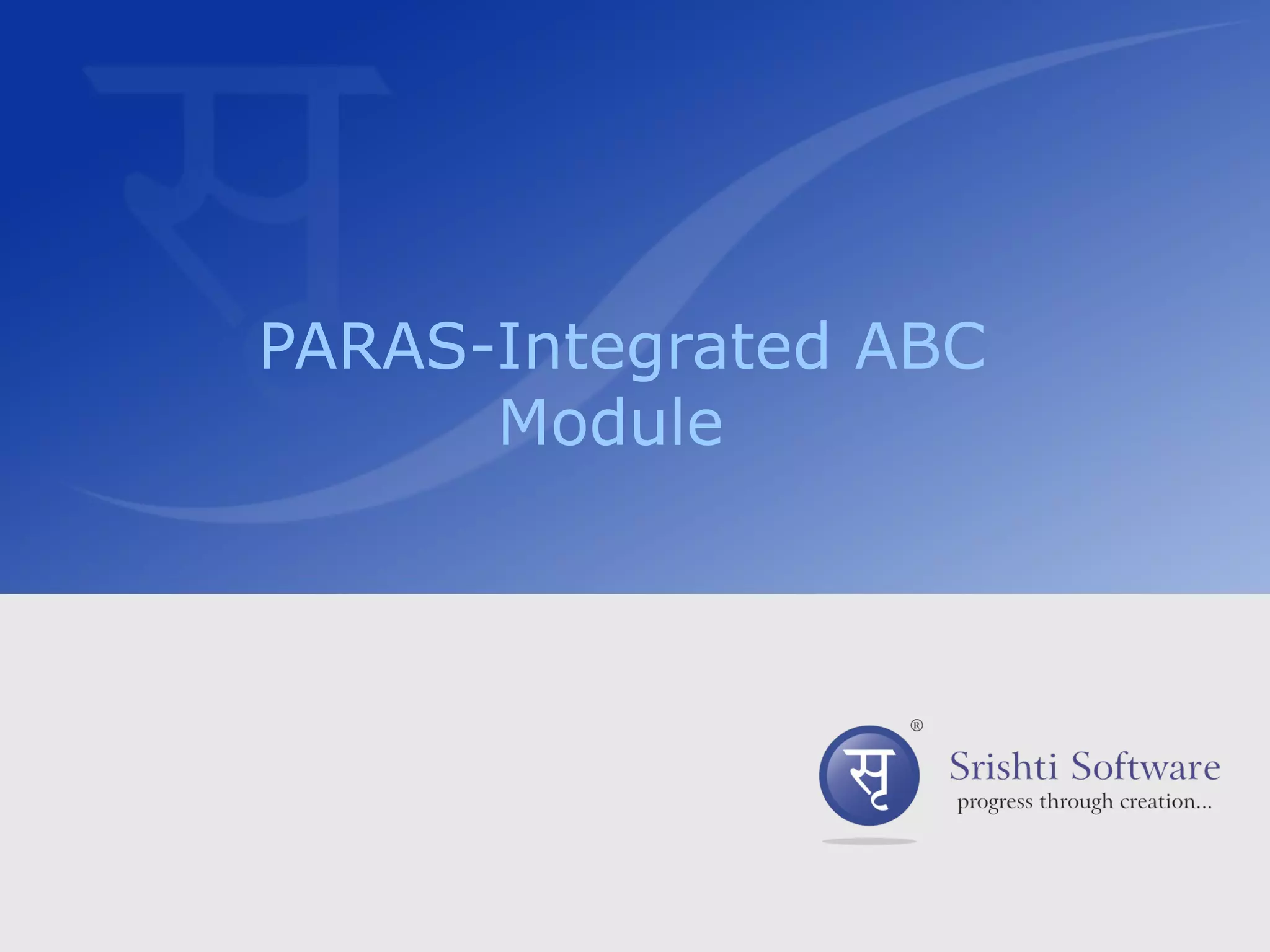 PARAS-Integrated ABC Module

सृ ®

Srishti Software
progress through creation...